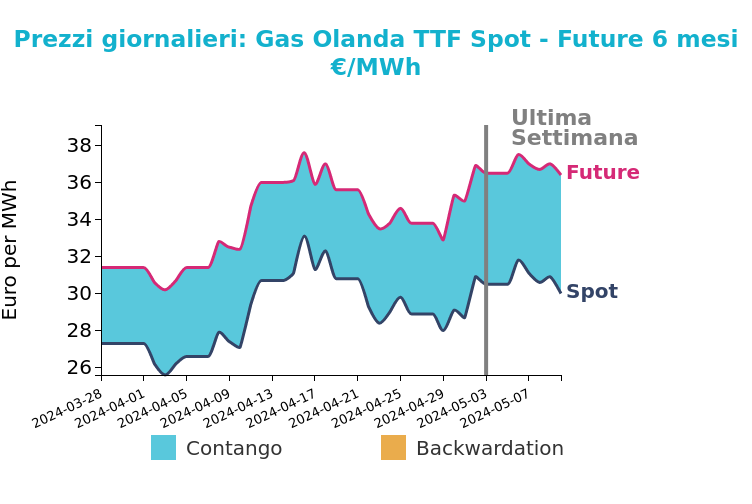 Prezzi giornalieri: Gas Olanda TTF Spot - Future 6 mesi
€/MWh

Ultima
Settimana

Future

Spot

Euro per MWh

38
36
34
32
30
28
26

2024-03-28
2024-04-01
2024-04-05
2024-04-09
2024-04-13
2024-04-17
2024-04-21
2024-04-25
2024-04-29
2024-05-03
2024-05-07

Contango
Backwardation